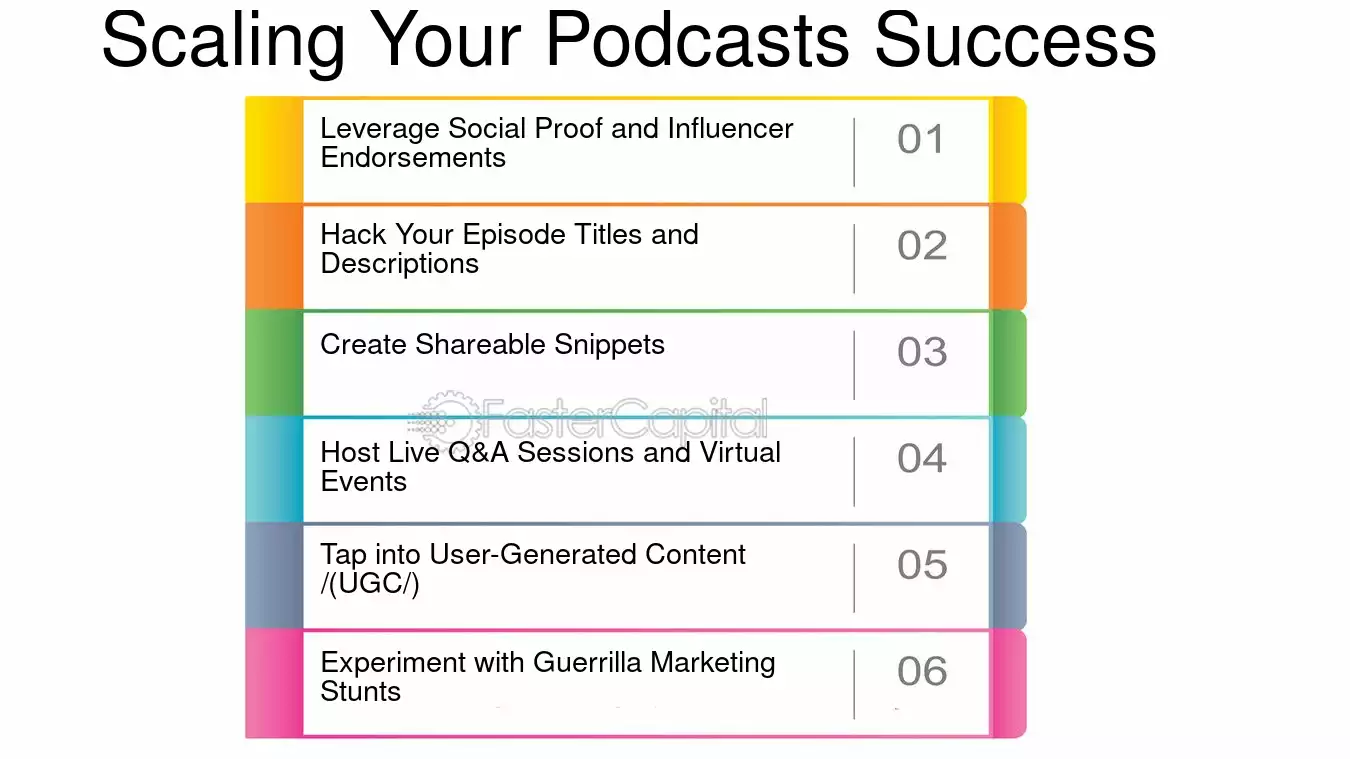 Scaling Your Podcasts Success

Leverage Social Proof and Influencer Endorsements 01

Hack Your Episode Titles and Descriptions 02

Create Shareable Snippets 03

FasterCapital

Host Live Q&A Sessions and Virtual Events 04

Tap into User-Generated Content /(UGC/) 05

Experiment with Guerrilla Marketing Stunts 06